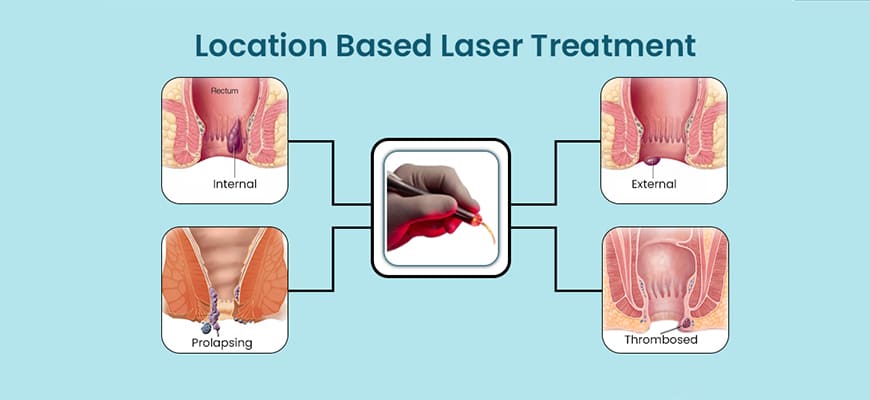 Location Based Laser Treatment

Rectum

Internal

Prolapsing

External

Thrombosed